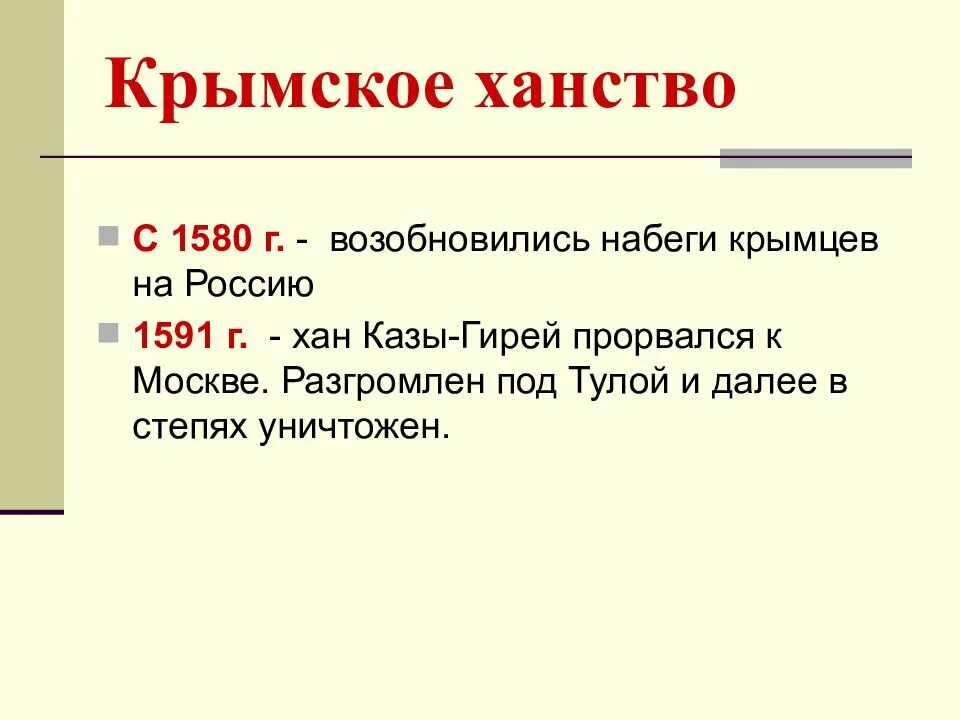 Крымское ханство

С 1580 г. - возобновились набеги крымцев на Россию

1591 г. - хан Казы-Гирей прорвался к Москве. Разгромлен под Тулой и далее в степях уничтожен.